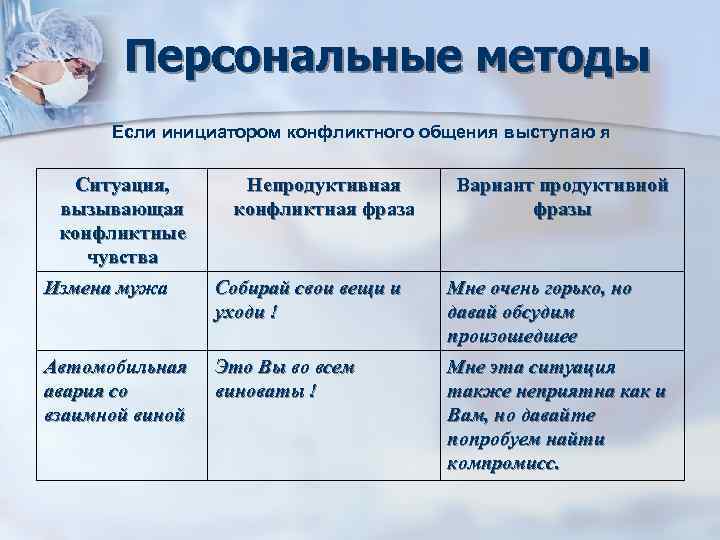 Персональные методы

Если инициатором конфликтного общения выступаю я

| Ситуация, вызывающая конфликтные чувства | Непродуктивная конфликтная фраза | Вариант продуктивной фразы |
|---|---|---|
| Измена мужа | Собирай свои вещи и уходи ! | Мне очень горько, но давай обсудим произошедшее |
| Автомобильная авария со взаимной виной | Это Вы во всем виноваты ! | Мне эта ситуация также неприятна как и Вам, но давайте попробуем найти компромисс. |